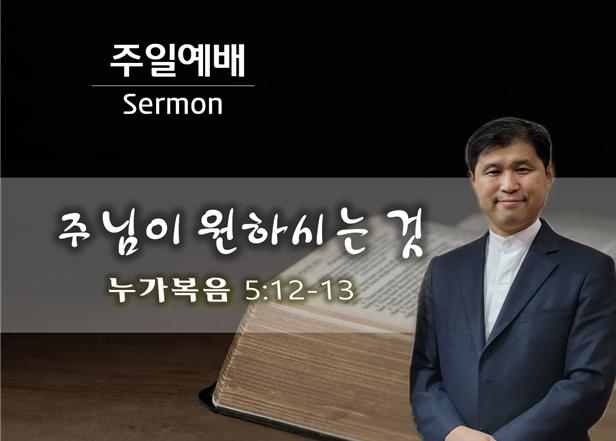 주일예배
Sermon

주님이 원하시는 것

누가복음 5:12-13